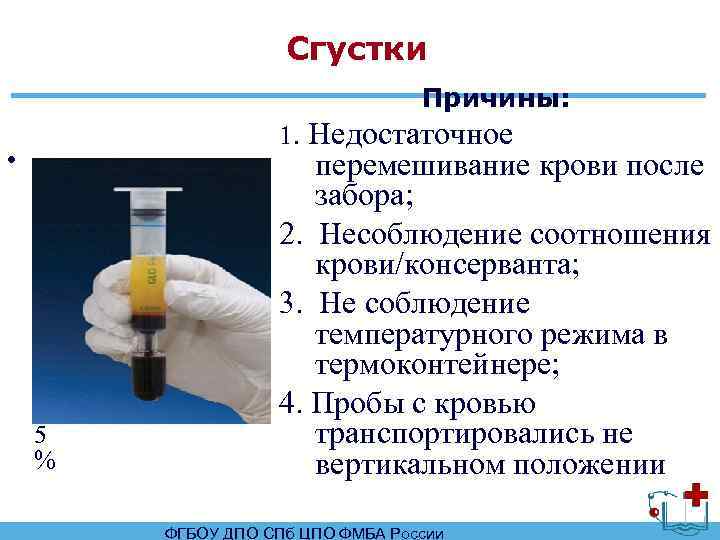 Сгустки

Причины:

1. Недостаточное перемешивание крови после забора;

2. Несоблюдение соотношения крови/консерванта;

3. Не соблюдение температурного режима в термоконтейнере;

4. Пробы с кровью транспортировались не вертикальном положении

•

5 %

ФГБОУ ДПО СПб ЦПО ФМБА России